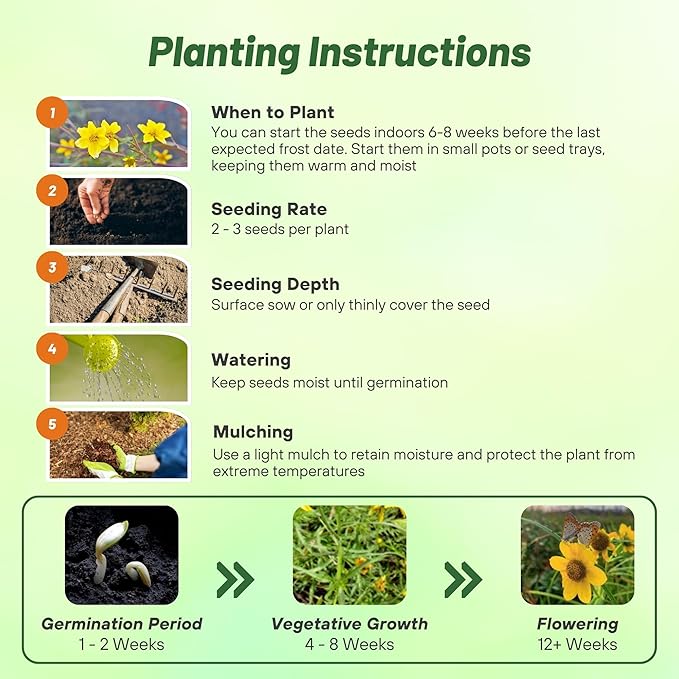 Planting Instructions

1
When to Plant
You can start the seeds indoors 6-8 weeks before the last expected frost date. Start them in small pots or seed trays, keeping them warm and moist

2
Seeding Rate
2 - 3 seeds per plant

3
Seeding Depth
Surface sow or only thinly cover the seed

4
Watering
Keep seeds moist until germination

5
Mulching
Use a light mulch to retain moisture and protect the plant from extreme temperatures

Germination Period
1 - 2 Weeks

Vegetative Growth
4 - 8 Weeks

Flowering
12+ Weeks